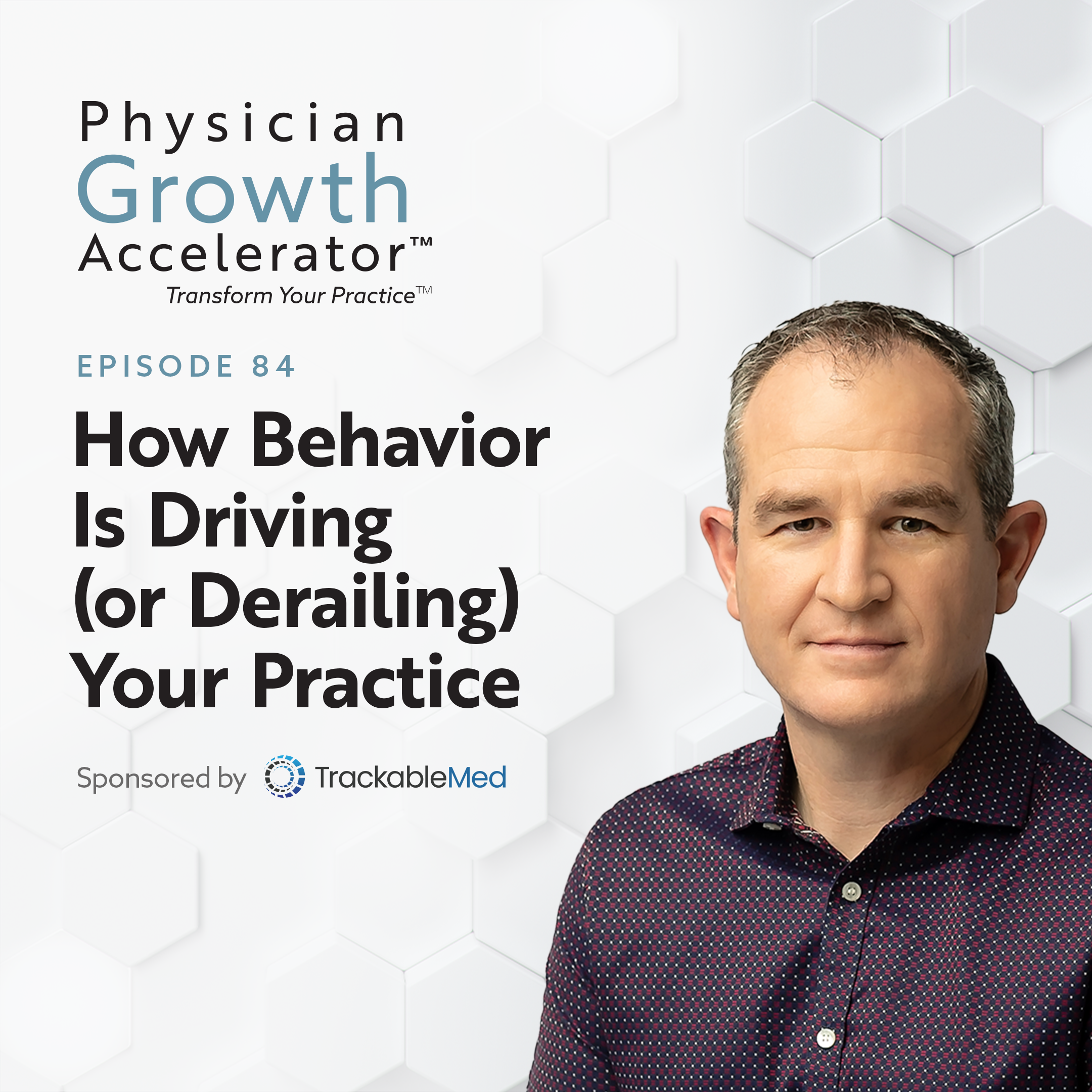 Physician
Growth
Accelerator™
Transform Your Practice™

EPISODE 84

How Behavior Is Driving (or Derailing) Your Practice

Sponsored by TrackableMed